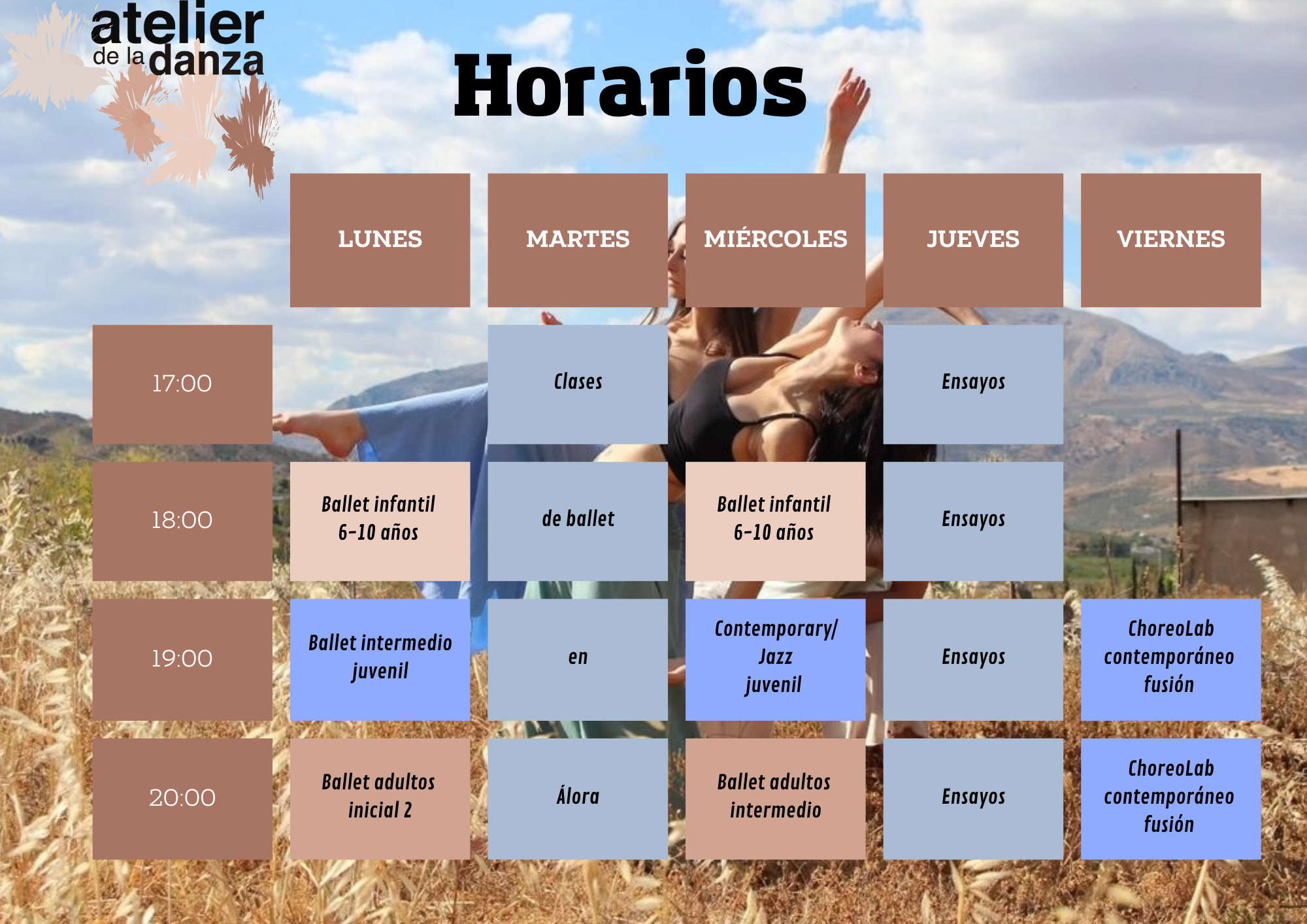 atelier de la danza

Horarios

| | LUNES | MARTES | MIÉRCOLES | JUEVES | VIERNES |
|---|---|---|---|---|---|
| 17:00 | | Clases | | Ensayos | |
| 18:00 | Ballet infantil 6-10 años | de ballet | Ballet infantil 6-10 años | Ensayos | |
| 19:00 | Ballet intermedio juvenil | en | Contemporary/ Jazz juvenil | Ensayos | ChoreoLab contemporáneo fusión |
| 20:00 | Ballet adultos inicial 2 | Álora | Ballet adultos intermedio | Ensayos | ChoreoLab contemporáneo fusión |